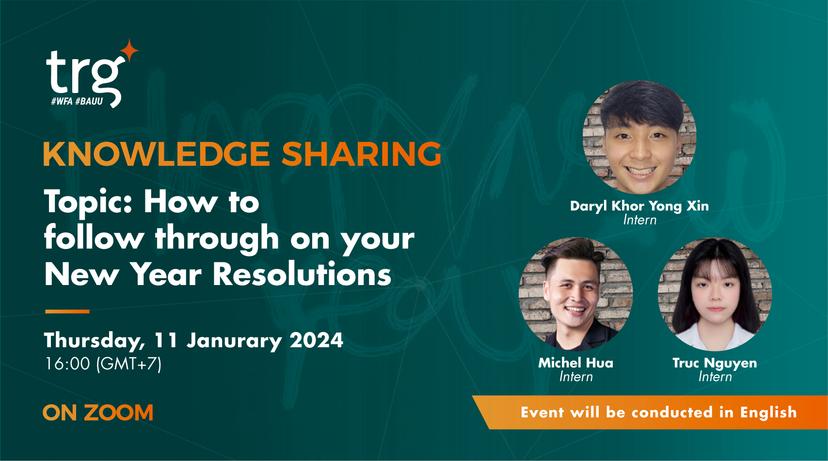 trg
#WFA #BAUU

KNOWLEDGE SHARING

Topic: How to follow through on your New Year Resolutions

Thursday, 11 Janurary 2024
16:00 (GMT+7)

ON ZOOM

Daryl Khor Yong Xin
Intern

Michel Hua
Intern

Truc Nguyen
Intern

Event will be conducted in English